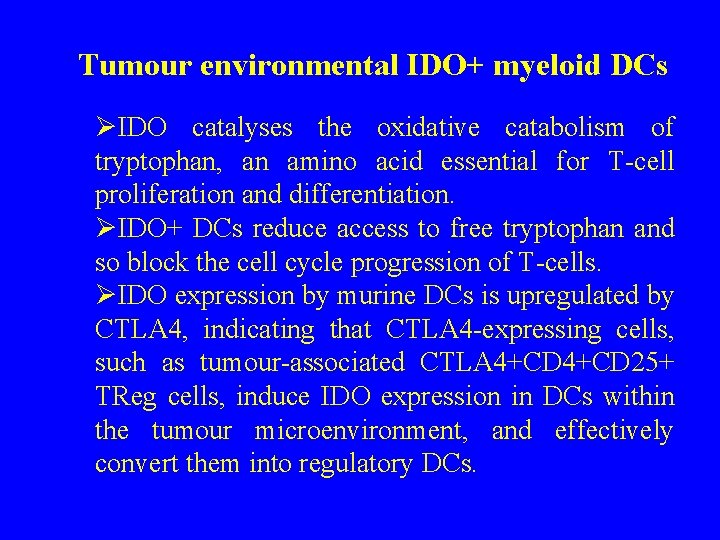 Tumour environmental IDO+ myeloid DCs

➢IDO catalyses the oxidative catabolism of tryptophan, an amino acid essential for T-cell proliferation and differentiation.

➢IDO+ DCs reduce access to free tryptophan and so block the cell cycle progression of T-cells.

➢IDO expression by murine DCs is upregulated by CTLA4, indicating that CTLA4-expressing cells, such as tumour-associated CTLA4+CD4+CD25+ TReg cells, induce IDO expression in DCs within the tumour microenvironment, and effectively convert them into regulatory DCs.